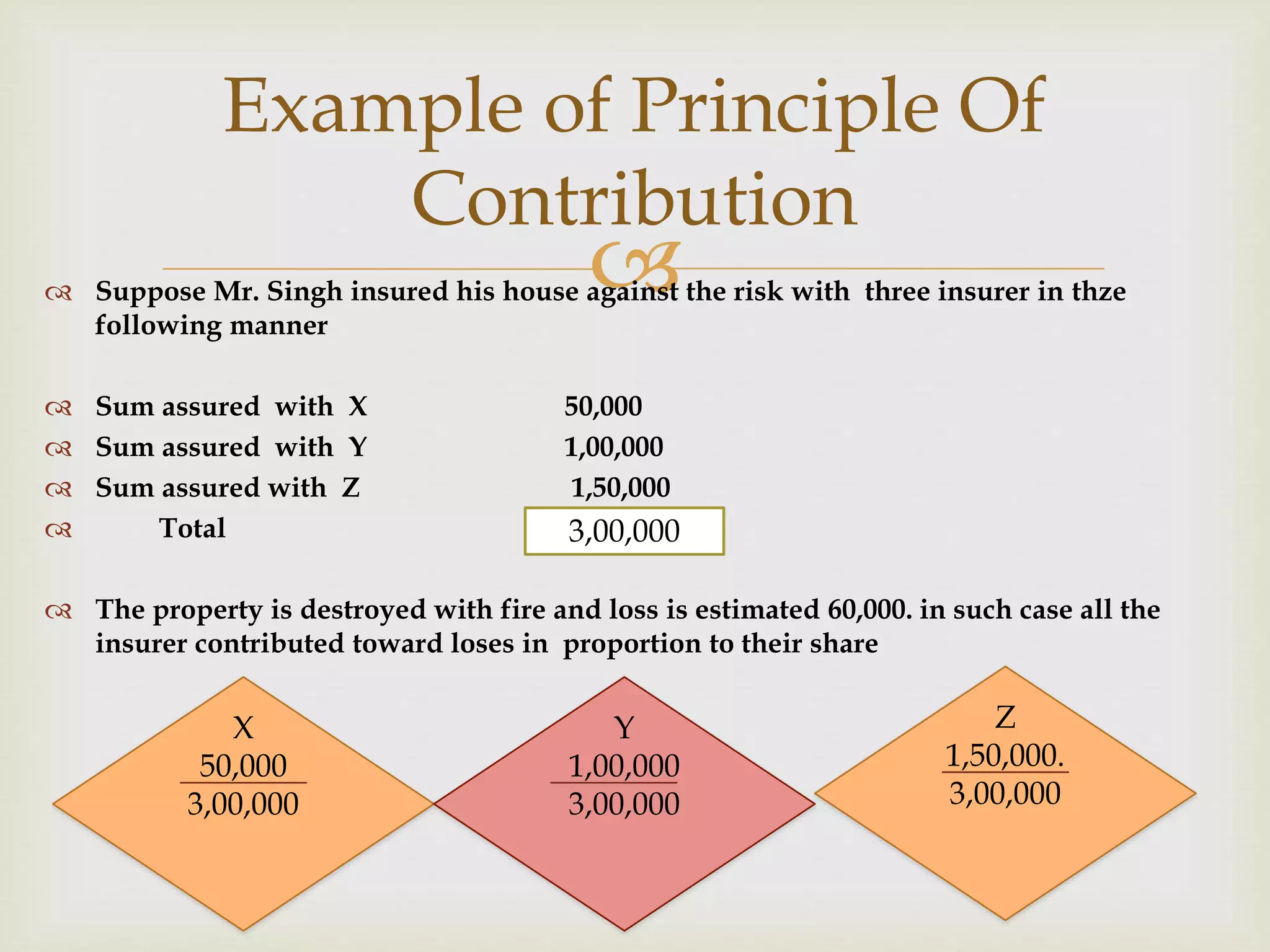 Example of Principle Of Contribution

Suppose Mr. Singh insured his house against the risk with three insurer in thze following manner

Sum assured with X 50,000
Sum assured with Y 1,00,000
Sum assured with Z 1,50,000
Total 3,00,000

The property is destroyed with fire and loss is estimated 60,000. in such case all the insurer contributed toward loses in proportion to their share

X
$\frac{50,000}{3,00,000}$

Y
$\frac{1,00,000}{3,00,000}$

Z
$\frac{1,50,000.}{3,00,000}$